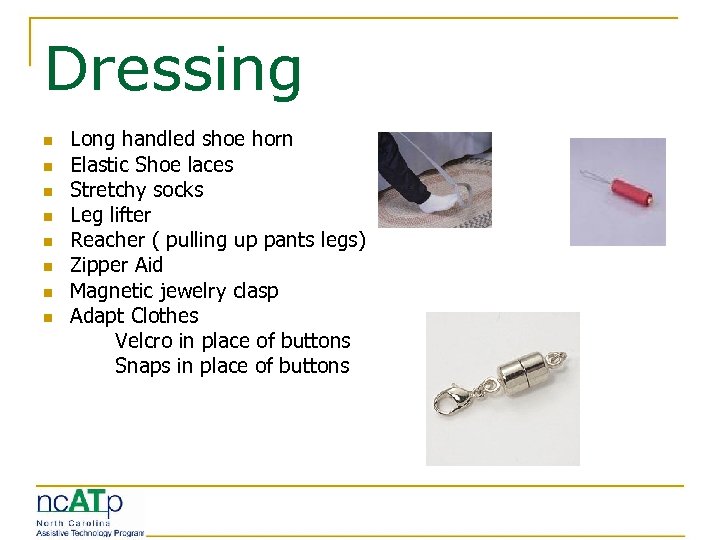 Dressing

- Long handled shoe horn
- Elastic Shoe laces
- Stretchy socks
- Leg lifter
- Reacher ( pulling up pants legs)
- Zipper Aid
- Magnetic jewelry clasp
- Adapt Clothes
  Velcro in place of buttons
  Snaps in place of buttons

ncATp
North Carolina
Assistive Technology Program